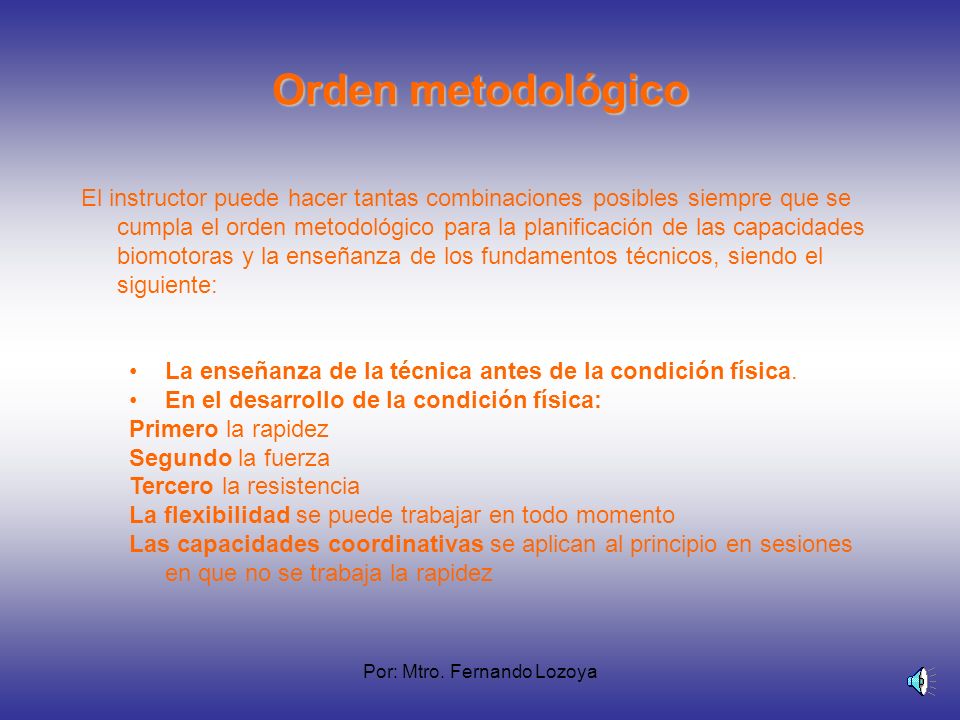 Orden metodológico

El instructor puede hacer tantas combinaciones posibles siempre que se cumpla el orden metodológico para la planificación de las capacidades biomotoras y la enseñanza de los fundamentos técnicos, siendo el siguiente:

• La enseñanza de la técnica antes de la condición física.
• En el desarrollo de la condición física:
Primero la rapidez
Segundo la fuerza
Tercero la resistencia
La flexibilidad se puede trabajar en todo momento
Las capacidades coordinativas se aplican al principio en sesiones en que no se trabaja la rapidez

Por: Mtro. Fernando Lozoya